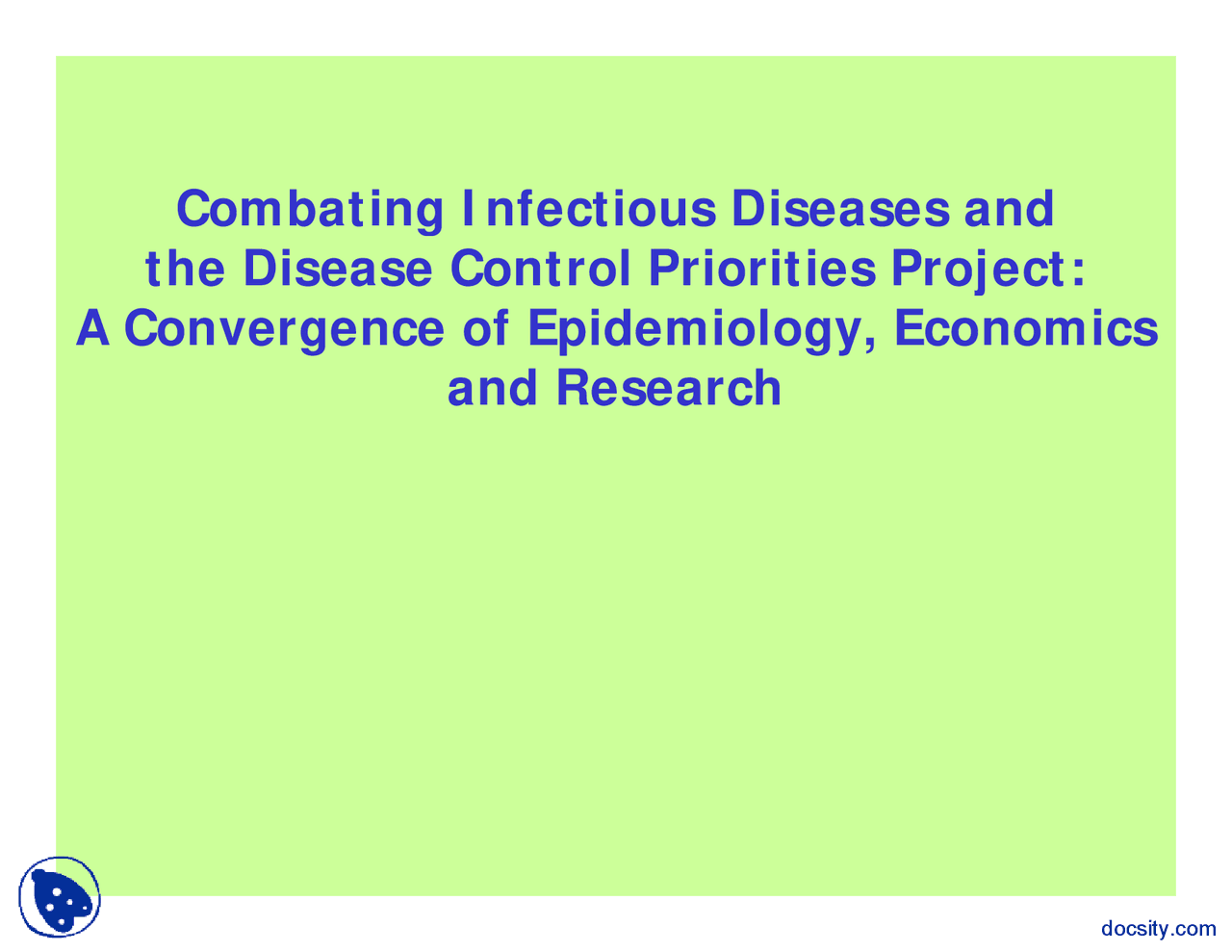 Combating Infectious Diseases and the Disease Control Priorities Project: A Convergence of Epidemiology, Economics and Research

docsity.com